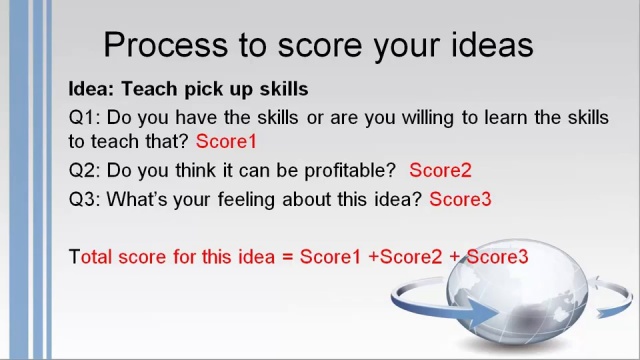 Process to score your ideas

Idea: Teach pick up skills

Q1: Do you have the skills or are you willing to learn the skills to teach that? Score1

Q2: Do you think it can be profitable? Score2

Q3: What's your feeling about this idea? Score3

Total score for this idea = Score1 +Score2 + Score3